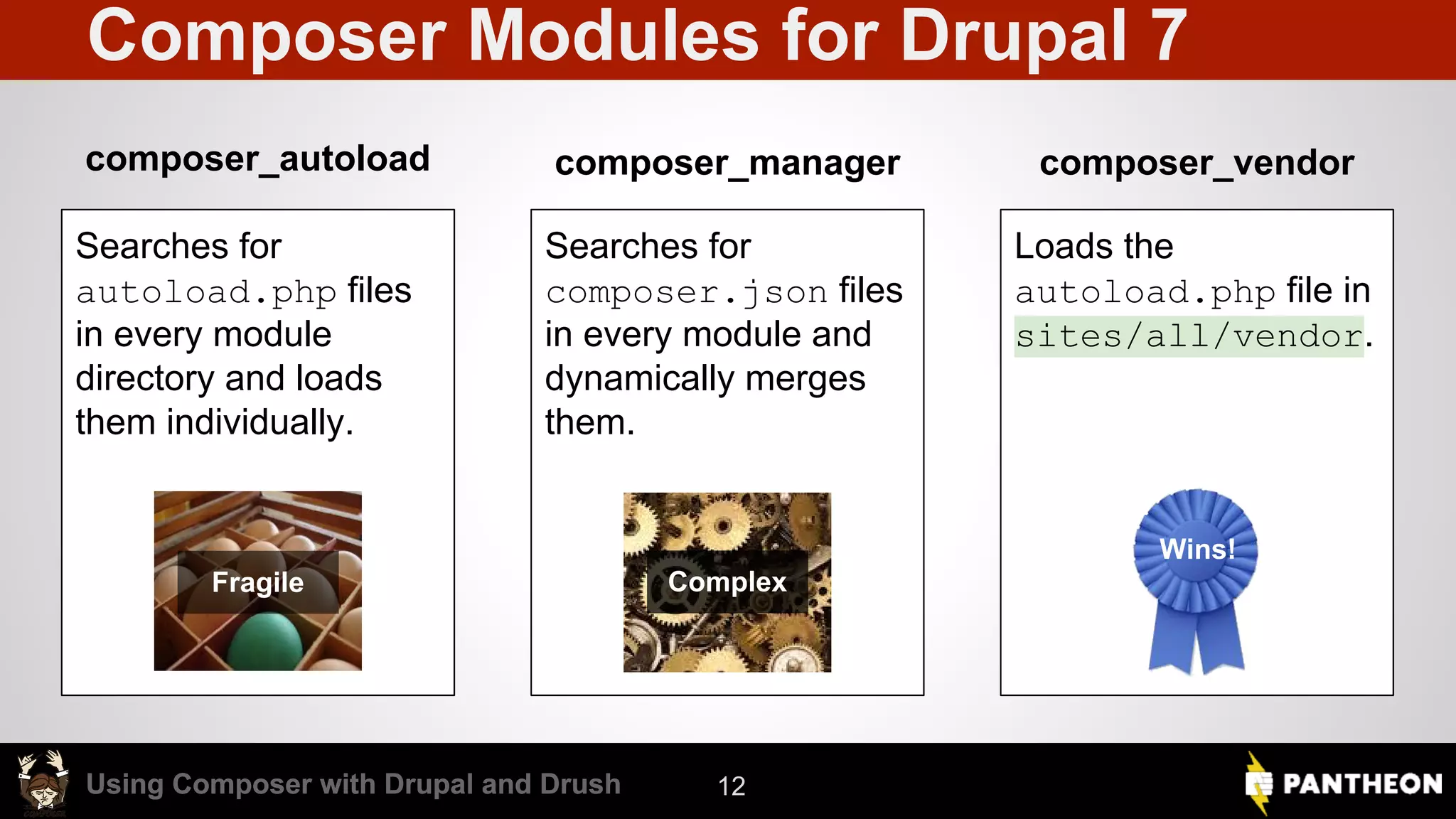 Composer Modules for Drupal 7

composer_autoload

Searches for autoload.php files in every module directory and loads them individually.

Fragile

composer_manager

Searches for composer.json files in every module and dynamically merges them.

Complex

composer_vendor

Loads the autoload.php file in sites/all/vendor.

Wins!

Using Composer with Drupal and Drush 12

PANTHEON